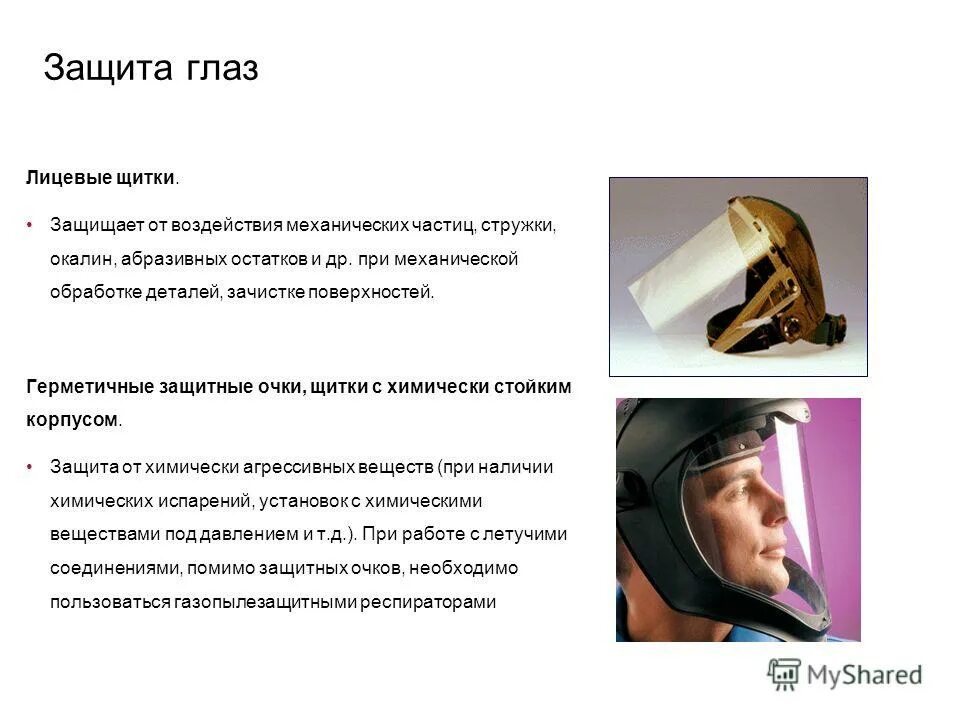 Защита глаз

Лицевые щитки.

• Защищает от воздействия механических частиц, стружки, окалин, абразивных остатков и др. при механической обработке деталей, зачистке поверхностей.

Герметичные защитные очки, щитки с химически стойким корпусом.

• Защита от химически агрессивных веществ (при наличии химических испарений, установок с химическими веществами под давлением и т.д.). При работе с летучими соединениями, помимо защитных очков, необходимо пользоваться газопылезащитными респираторами

MyShared